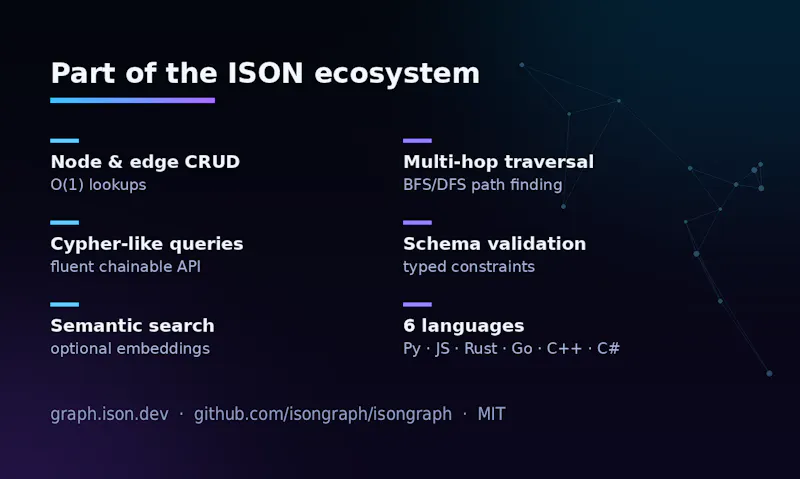 Part of the ISON ecosystem

Node & edge CRUD
O(1) lookups

Cypher-like queries
fluent chainable API

Semantic search
optional embeddings

Multi-hop traversal
BFS/DFS path finding

Schema validation
typed constraints

6 languages
Py · JS · Rust · Go · C++ · C#

graph.ison.dev · github.com/isongraph/isongraph · MIT